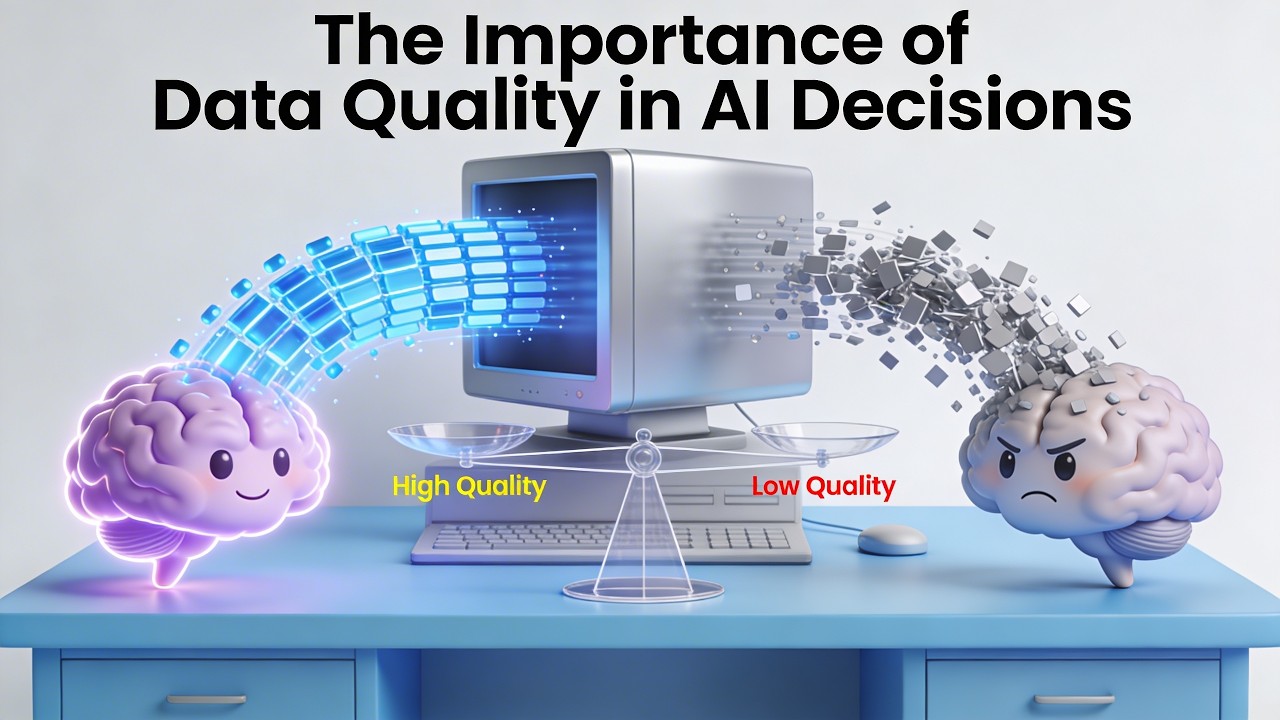 The Importance of
Data Quality in AI Decisions

High Quality

Low Quality